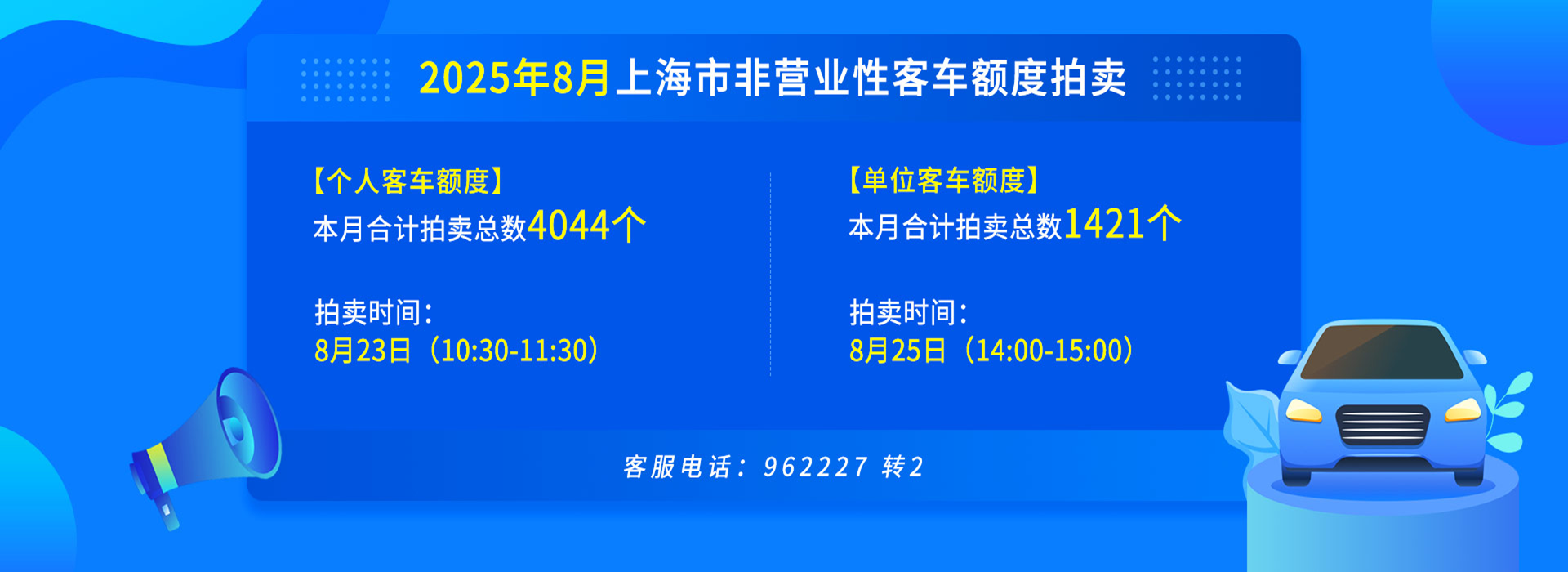 2025年8月上海市非营业性客车额度拍卖

【个人客车额度】
本月合计拍卖总数4044个

拍卖时间：
8月23日（10:30-11:30）

【单位客车额度】
本月合计拍卖总数1421个

拍卖时间：
8月25日（14:00-15:00）

客服电话：962227 转2